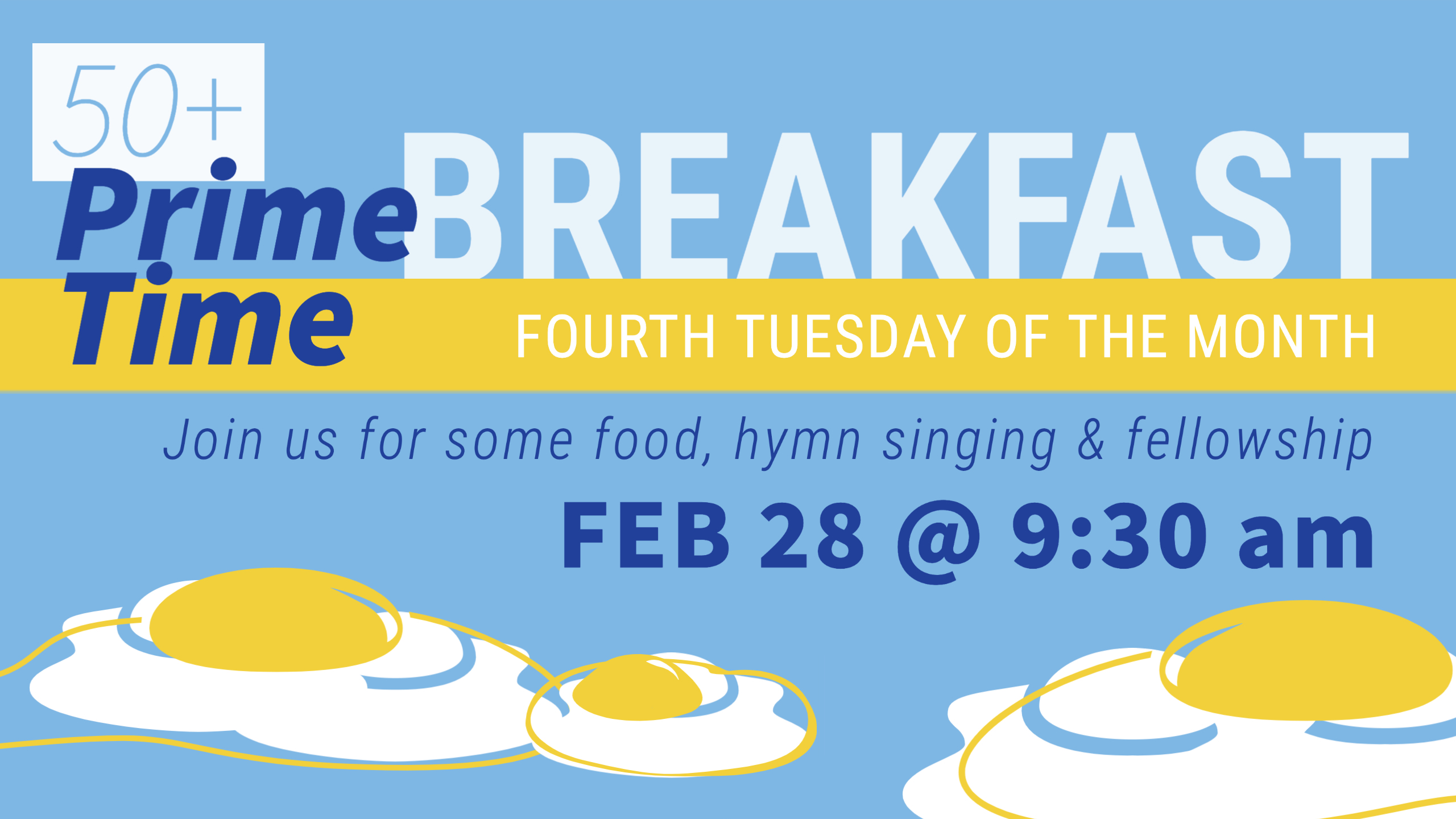 50+
Prime Time
BREAKFAST
FOURTH TUESDAY OF THE MONTH
Join us for some food, hymn singing & fellowship
FEB 28 @ 9:30 am